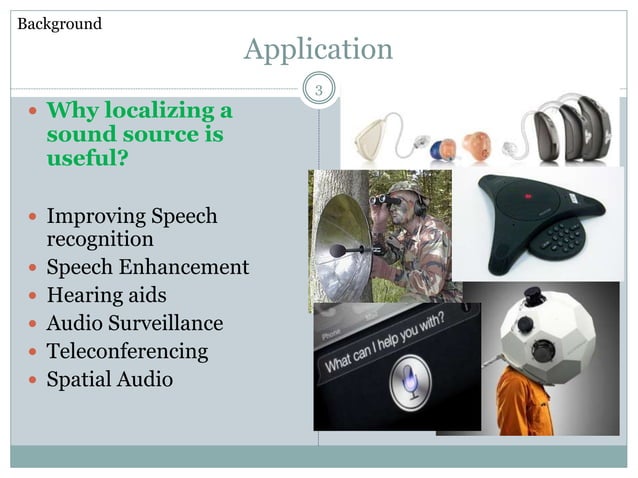 Background

Application

3

- Why localizing a sound source is useful?

- Improving Speech recognition
- Speech Enhancement
- Hearing aids
- Audio Surveillance
- Teleconferencing
- Spatial Audio

Phone

What can I help you with?